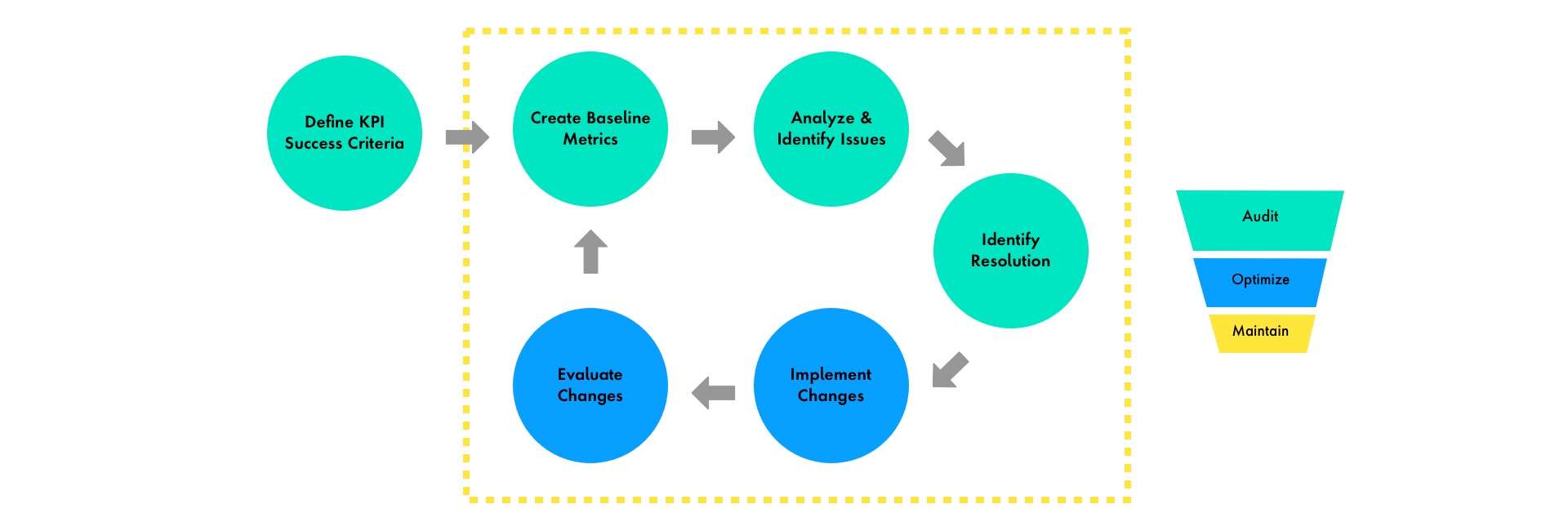 Define KPI Success Criteria

Create Baseline Metrics

Analyze & Identify Issues

Identify Resolution

Implement Changes

Evaluate Changes

Audit

Optimize

Maintain